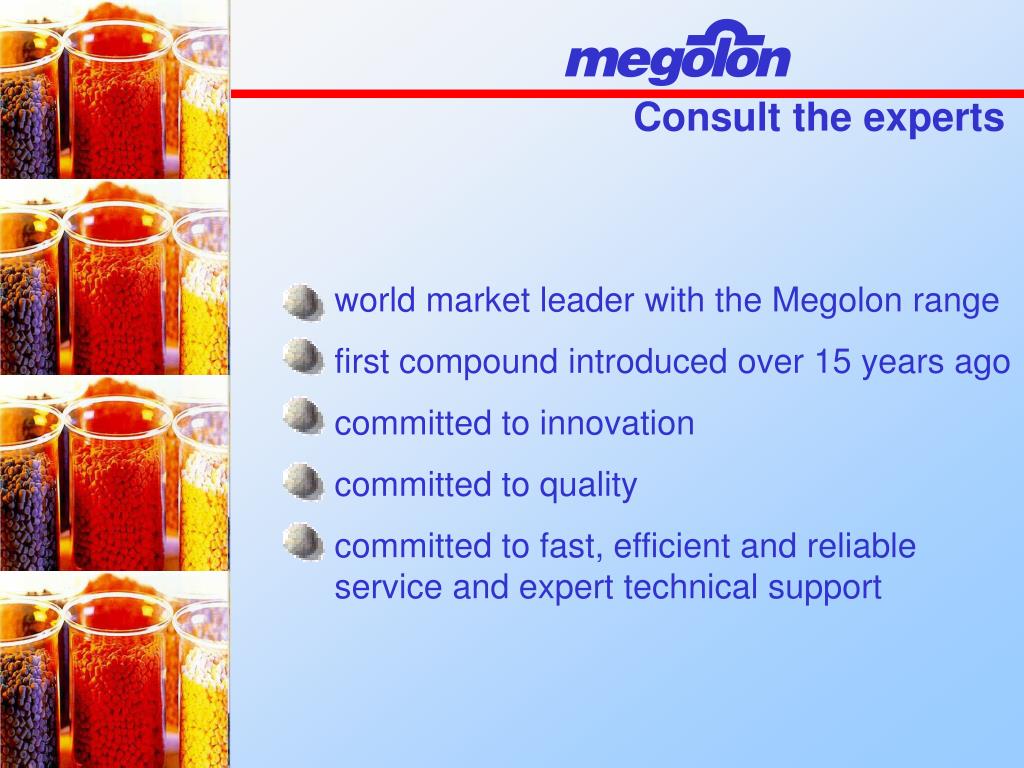 megolon

Consult the experts

world market leader with the Megolon range

first compound introduced over 15 years ago

committed to innovation

committed to quality

committed to fast, efficient and reliable service and expert technical support